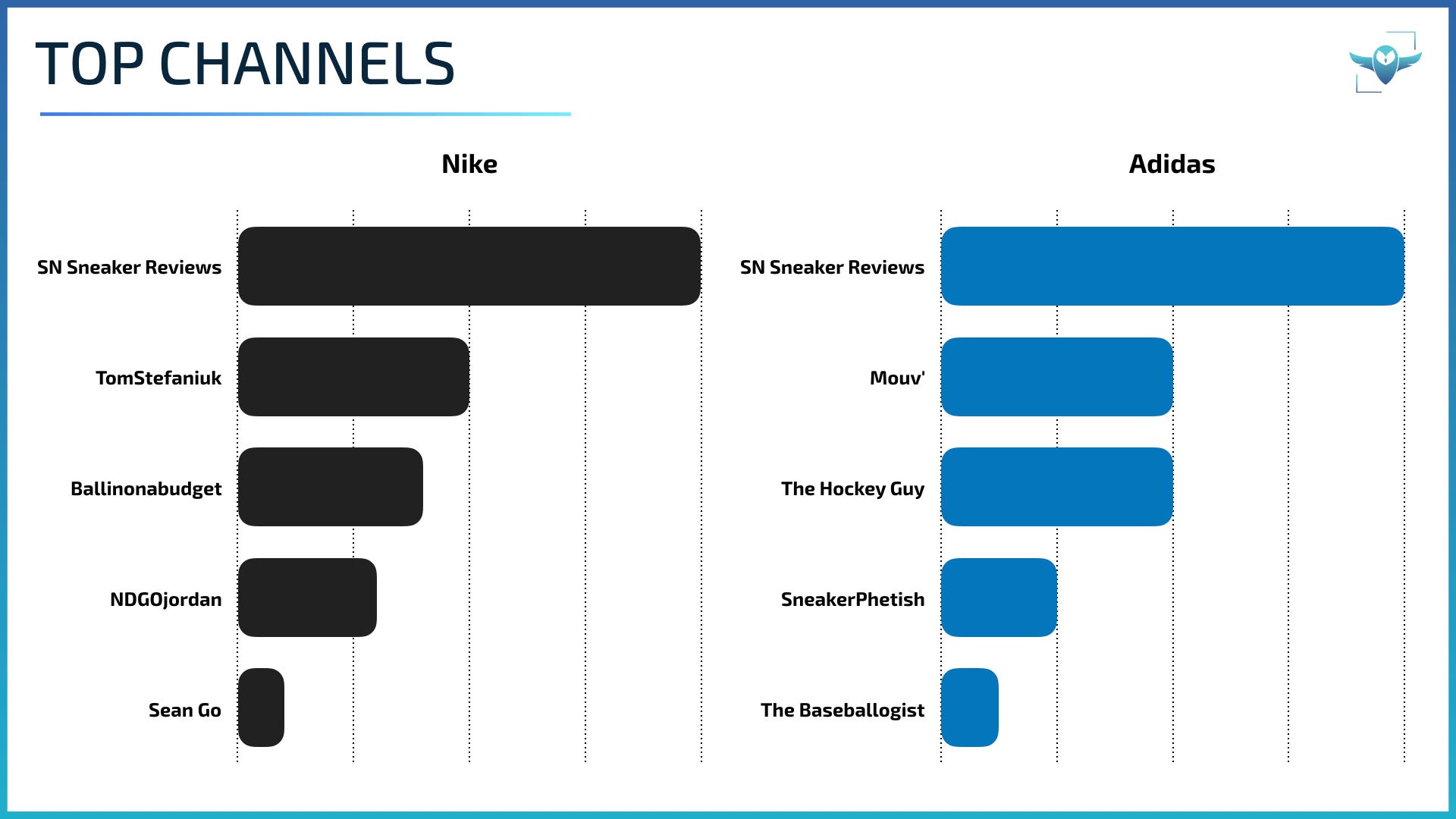 TOP CHANNELS

Nike

SN Sneaker Reviews

TomStefaniuk

Ballinonabudget

NDGOjordan

Sean Go

Adidas

SN Sneaker Reviews

Mouv'

The Hockey Guy

SneakerPhetish

The Baseballogist